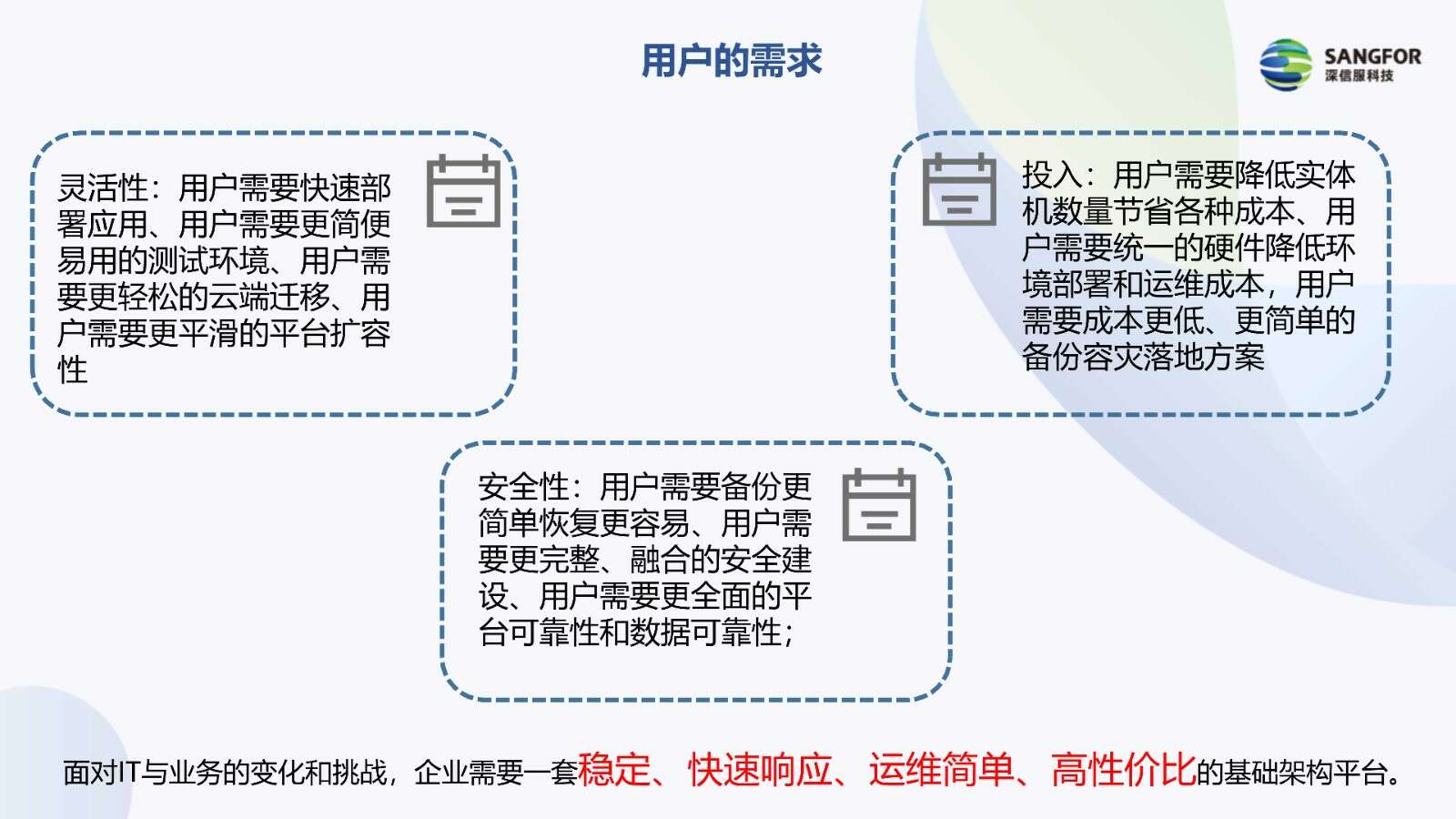 用户的需求

SANGFOR
深信服科技

灵活性：用户需要快速部署应用、用户需要更简便易用的测试环境、用户需要更轻松的云端迁移、用户需要更平滑的平台扩容性

投入：用户需要降低实体机数量节省各种成本、用户需要统一的硬件降低环境部署和运维成本，用户需要成本更低、更简单的备份容灾落地方案

安全性：用户需要备份更简单恢复更容易、用户需要更完整、融合的安全建设、用户需要更全面的平台可靠性和数据可靠性；

面对IT与业务的变化和挑战，企业需要一套稳定、快速响应、运维简单、高性价比的基础架构平台。